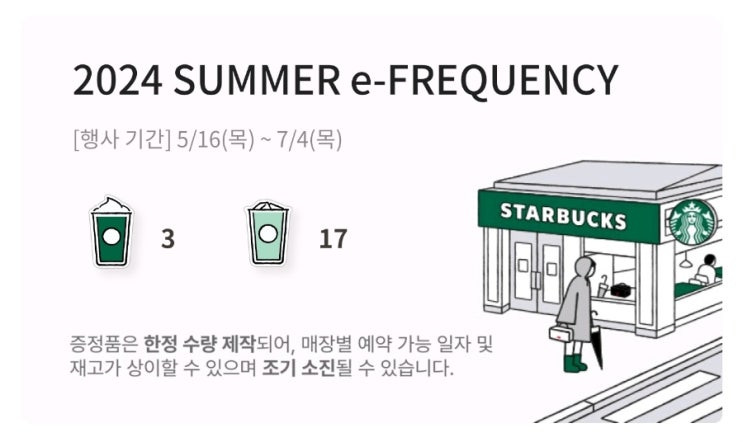 2024 SUMMER e-FREQUENCY

[행사 기간] 5/16(목) ~ 7/4(목)

3

17

STARBUCKS

증정품은 한정 수량 제작되어, 매장별 예약 가능 일자 및 재고가 상이할 수 있으며 조기 소진될 수 있습니다.